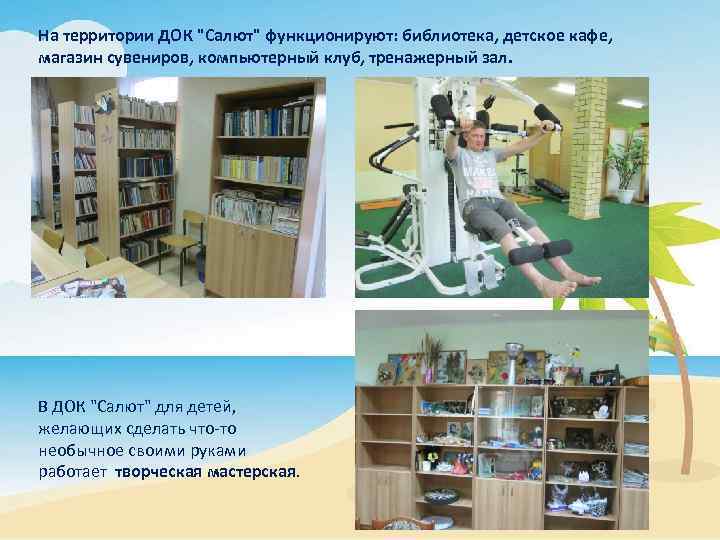 На территории ДОК "Салют" функционируют: библиотека, детское кафе, магазин сувениров, компьютерный клуб, тренажерный зал.

В ДОК "Салют" для детей, желающих сделать что-то необычное своими руками работает творческая мастерская.